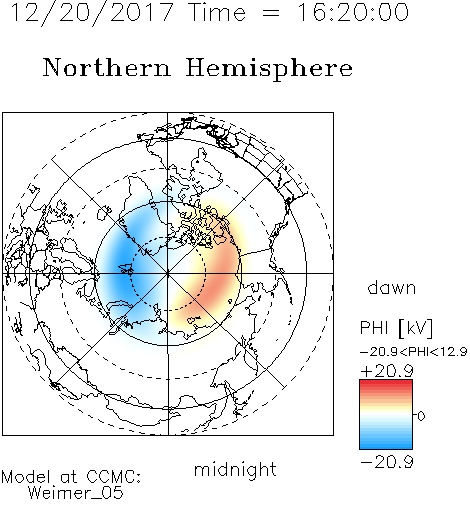 12/20/2017 Time = 16:20:00

Northern Hemisphere

dawn

PHI [kV]

-20.9<PHI<12.9

+20.9

0

-20.9

midnight

Model at CCMC:
Weimer_05